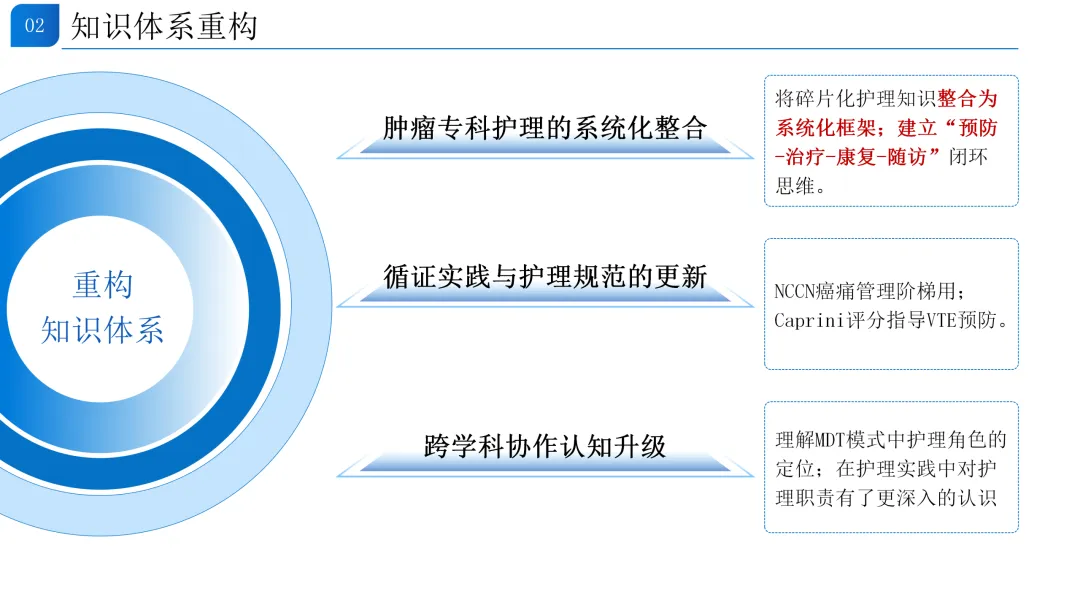 02 知识体系重构

重构
知识体系

肿瘤专科护理的系统化整合

将碎片化护理知识整合为系统化框架；建立“预防-治疗-康复-随访”闭环思维。

循证实践与护理规范的更新

NCCN癌痛管理阶梯用；Caprini评分指导VTE预防。

跨学科协作认知升级

理解MDT模式中护理角色的定位；在护理实践中对护理职责有了更深入的认识